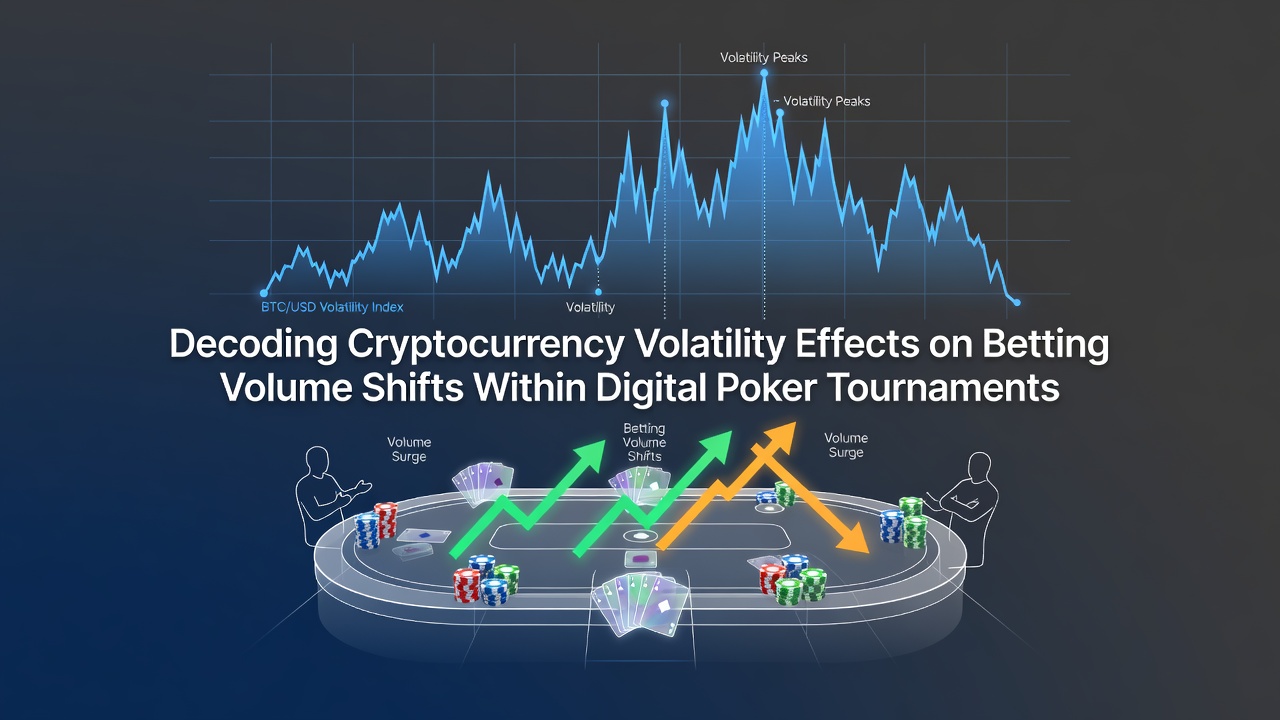 Volatility Peaks

~ Volatility Peaks

BTC/USD Volatility Index

Volatility

Decoding Cryptocurrency Volatility Effects on Betting Volume Shifts Within Digital Poker Tournaments

Volume
Surge

Betting
Volume
Shifts

Volume
Surge